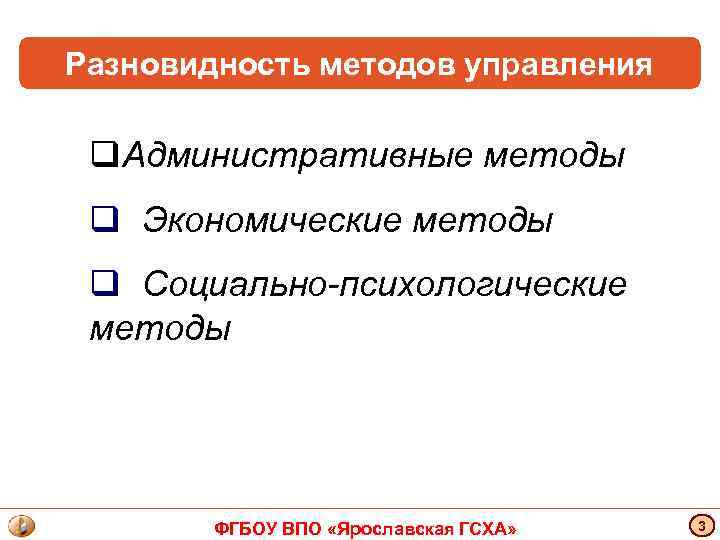 Разновидность методов управления

❑Административные методы

❑ Экономические методы

❑ Социально-психологические методы

ФГБОУ ВПО «Ярославская ГСХА»

3